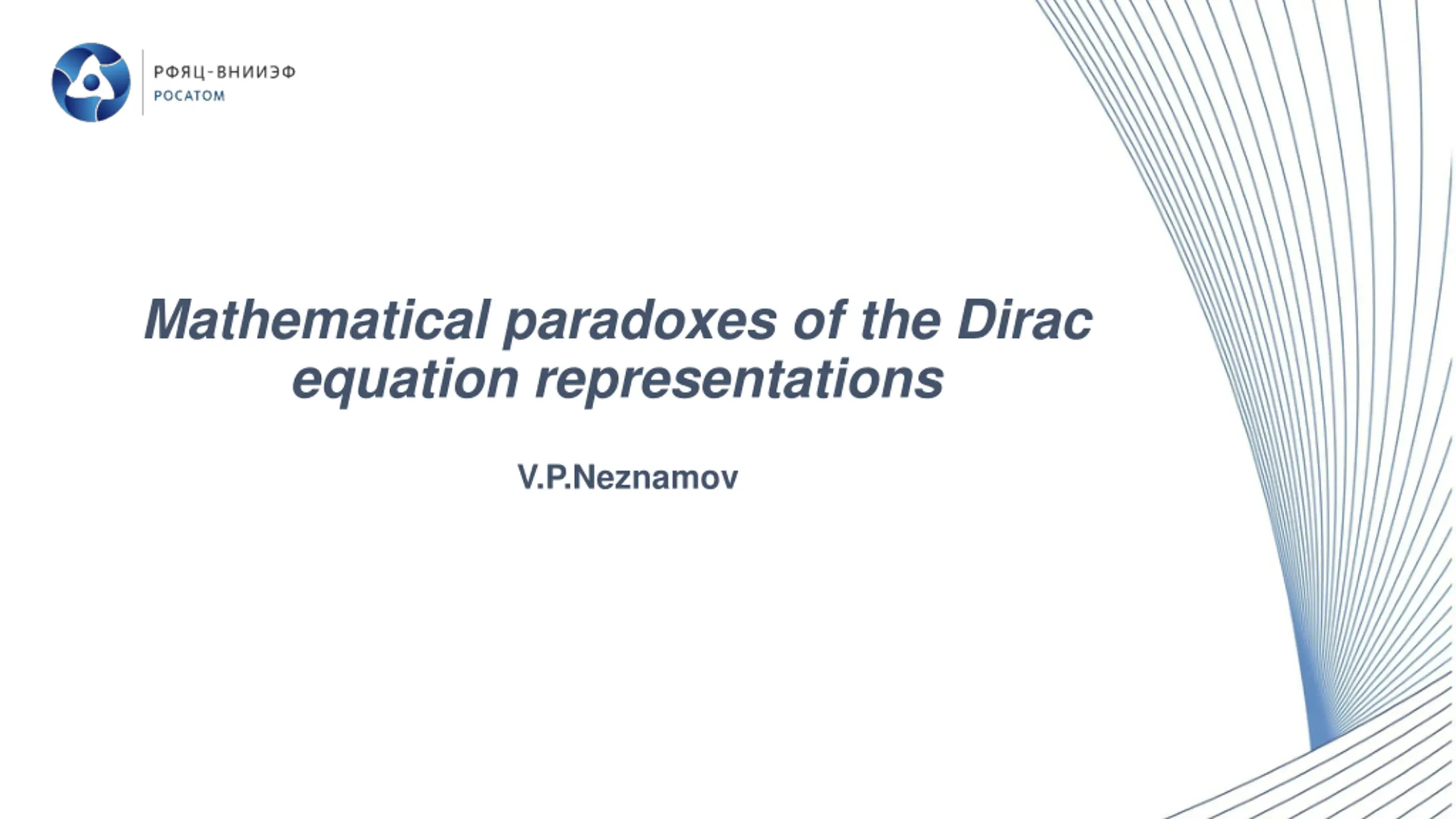 РФЯЦ-ВНИИЭФ
РОСАТОМ

Mathematical paradoxes of the Dirac equation representations

V.P.Neznamov